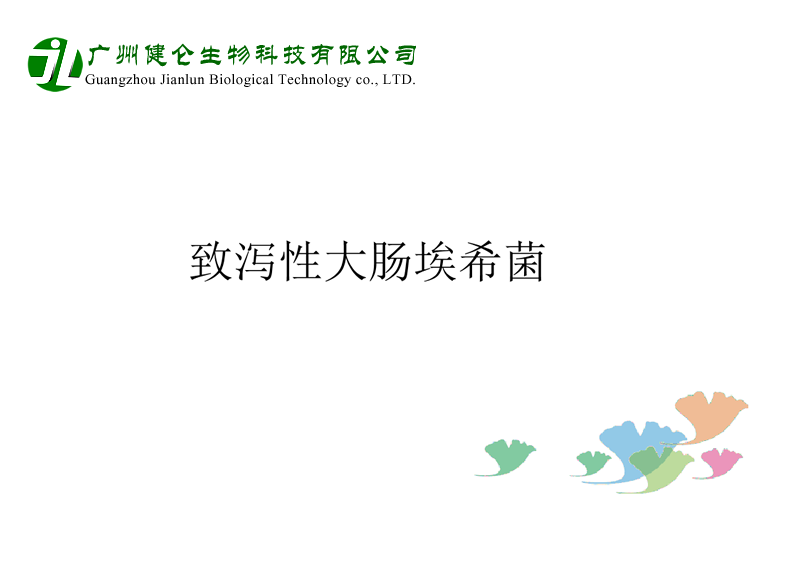 广州健仑生物科技有限公司
Guangzhou Jianlun Biological Technology co., LTD.

致泻性大肠埃希菌